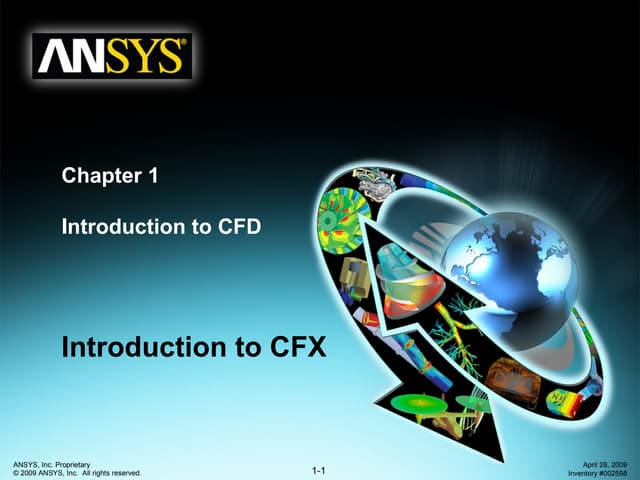 ANSYS®

Chapter 1

Introduction to CFD

Introduction to CFX

ANSYS, Inc. Proprietary
© 2009 ANSYS, Inc. All rights reserved.

1-1

April 28, 2009
Inventory #002598